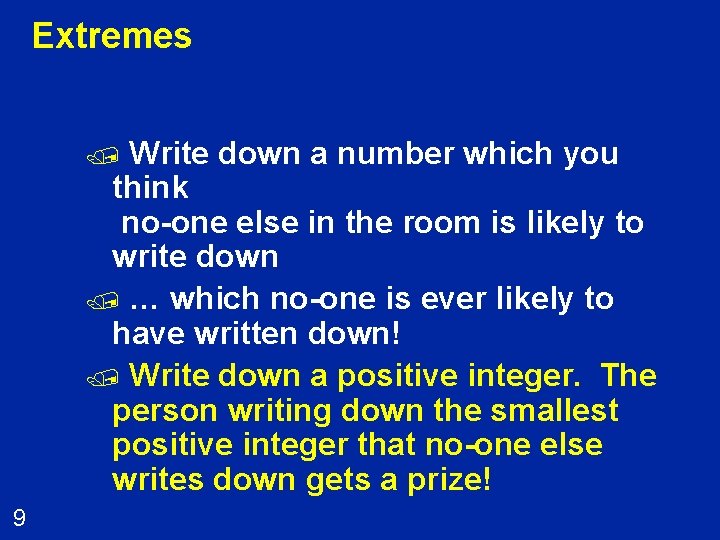 Extremes

Write down a number which you think no-one else in the room is likely to write down

… which no-one is ever likely to have written down!

Write down a positive integer. The person writing down the smallest positive integer that no-one else writes down gets a prize!

9